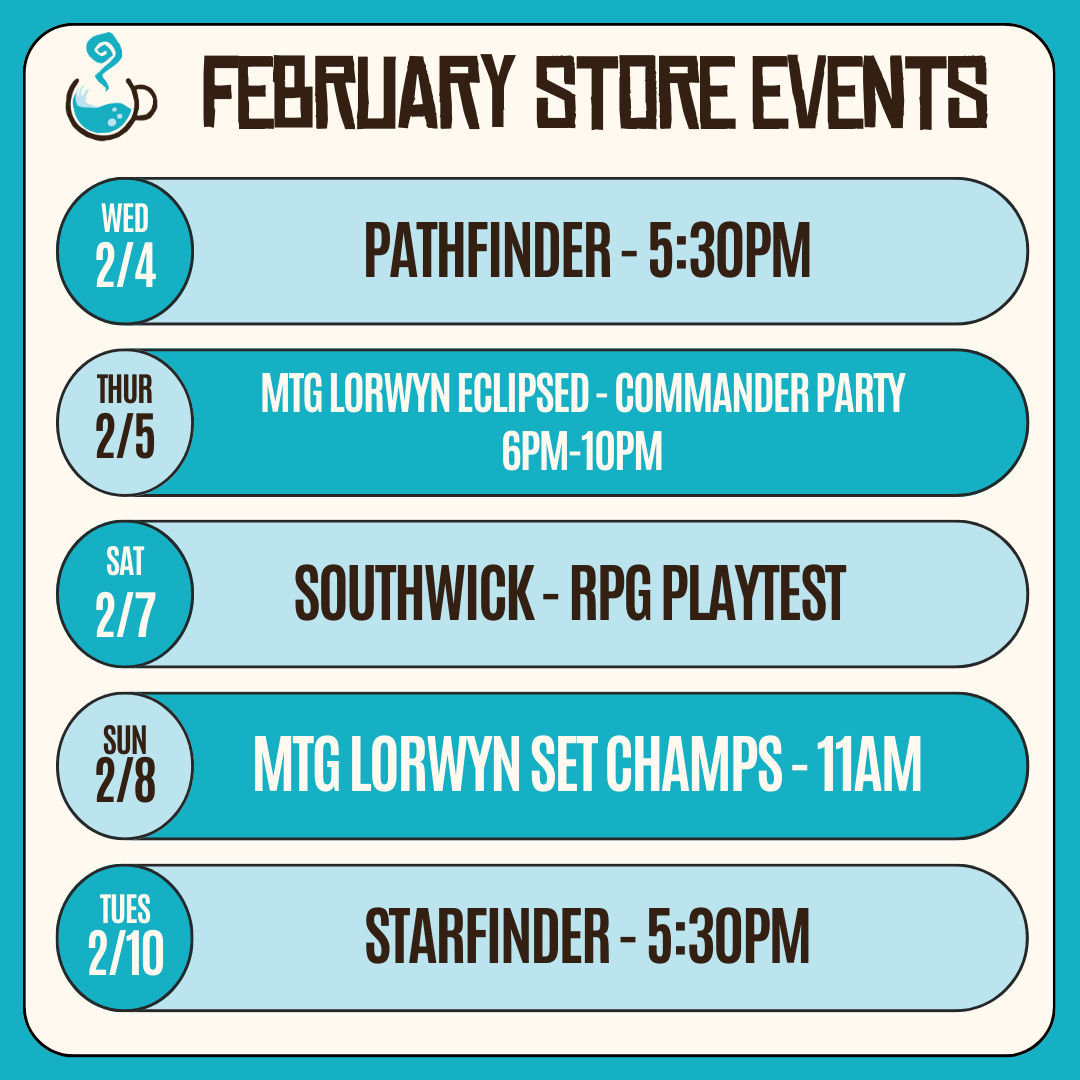 FEBRUARY STORE EVENTS

WED
2/4
PATHFINDER - 5:30PM

THUR
2/5
MTG LORWYN ECLIPSED - COMMANDER PARTY
6PM-10PM

SAT
2/7
SOUTHWICK - RPG PLAYTEST

SUN
2/8
MTG LORWYN SET CHAMPS - 11AM

TUES
2/10
STARFINDER - 5:30PM